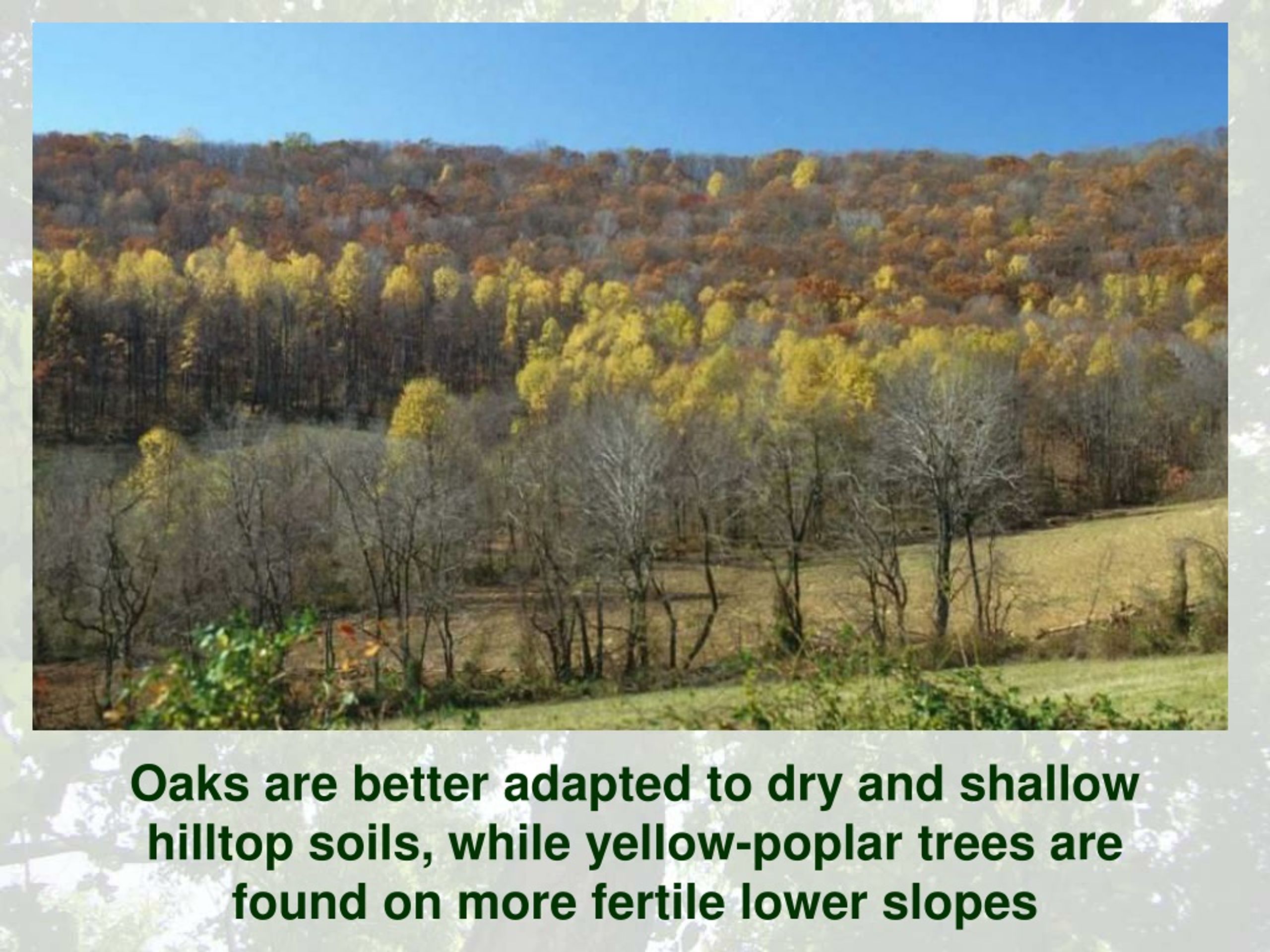 Oaks are better adapted to dry and shallow hilltop soils, while yellow-poplar trees are found on more fertile lower slopes